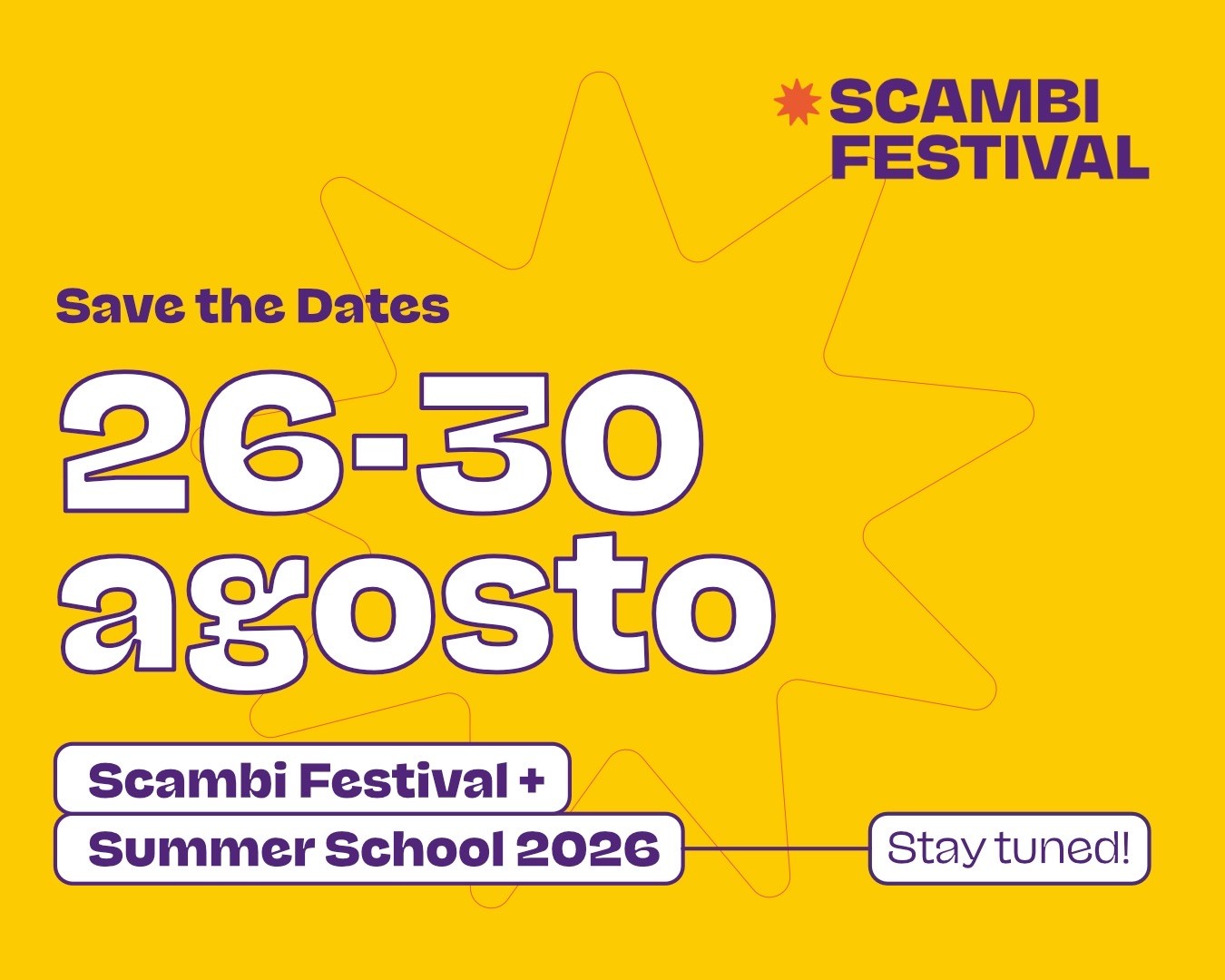 SCAMBI FESTIVAL

Save the Dates

26-30 agosto

Scambi Festival +
Summer School 2026

Stay tuned!